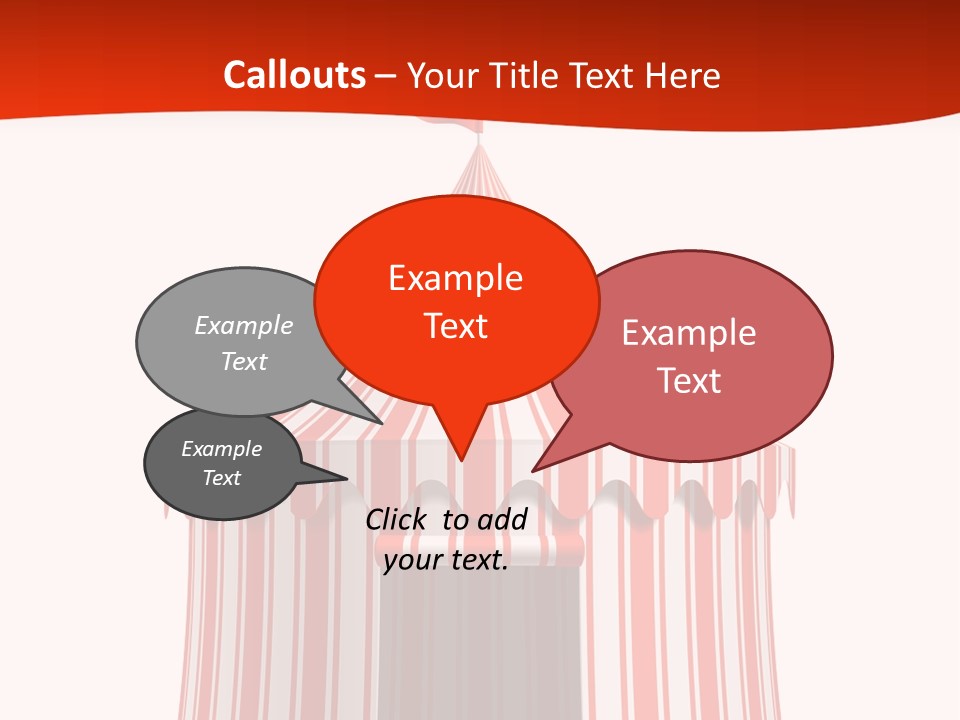 Callouts – Your Title Text Here

Example Text

Example Text

Example Text

Example Text

Click to add your text.